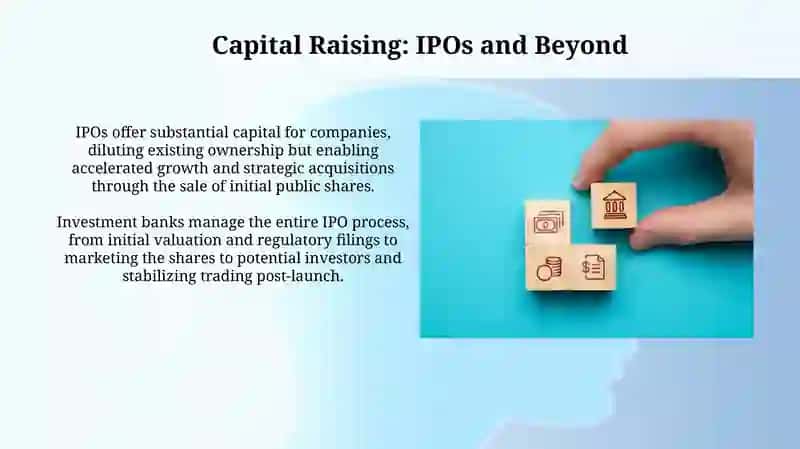 Capital Raising: IPOs and Beyond

IPOs offer substantial capital for companies, diluting existing ownership but enabling accelerated growth and strategic acquisitions through the sale of initial public shares.

Investment banks manage the entire IPO process, from initial valuation and regulatory filings to marketing the shares to potential investors and stabilizing trading post-launch.